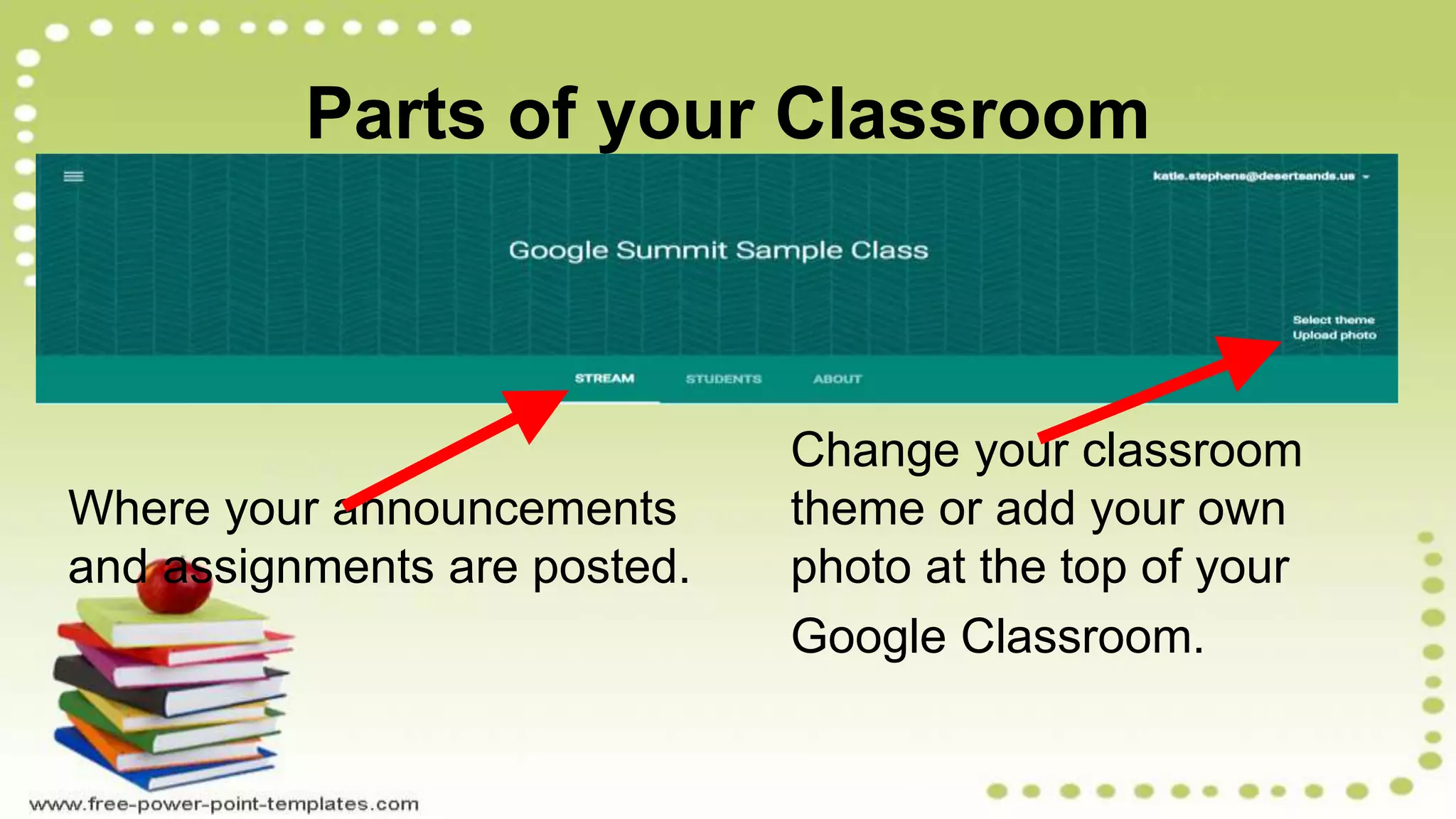 Parts of your Classroom

katie.stephens@desertsands.us

Google Summit Sample Class

Select theme
Upload photo

STREAM STUDENTS ABOUT

Where your announcements and assignments are posted.

Change your classroom theme or add your own photo at the top of your Google Classroom.

www.free-power-point-templates.com